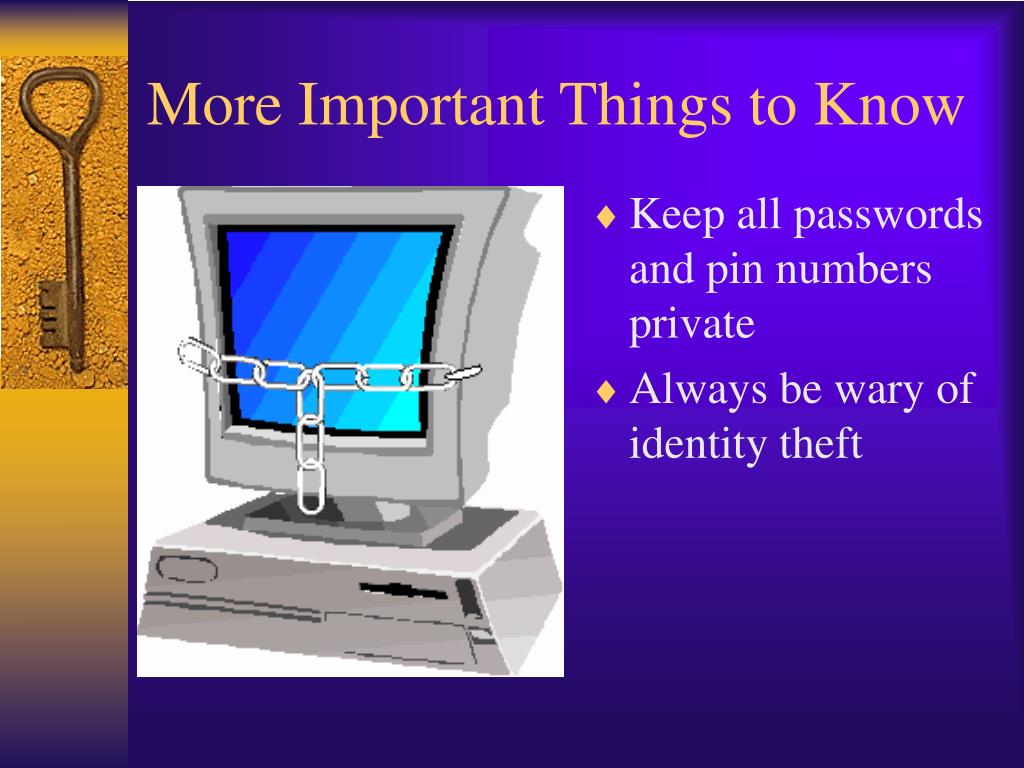 More Important Things to Know

♦ Keep all passwords and pin numbers private
♦ Always be wary of identity theft